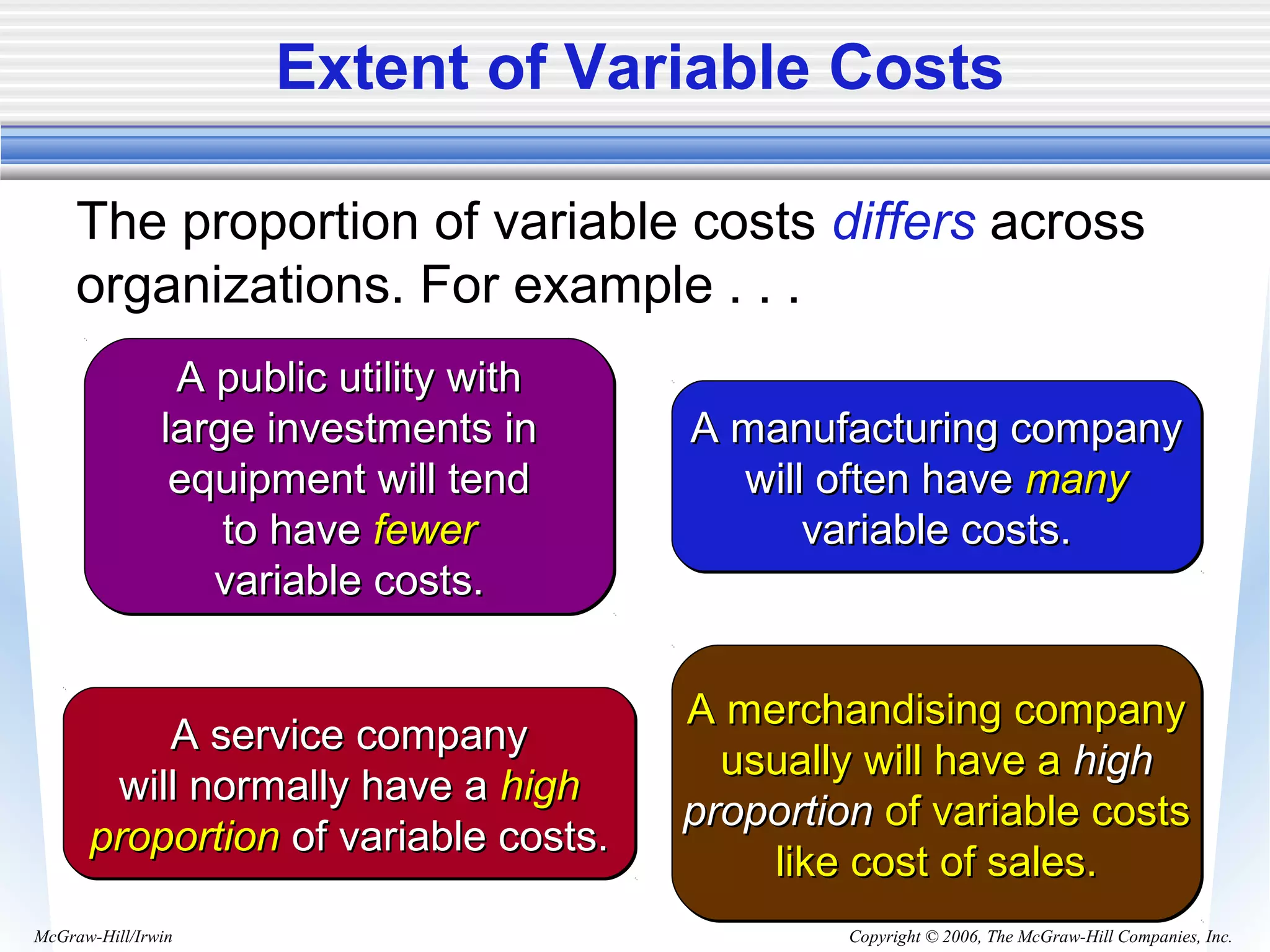 Extent of Variable Costs

The proportion of variable costs differs across organizations. For example . . .

A public utility with large investments in equipment will tend to have fewer variable costs.

A manufacturing company will often have many variable costs.

A service company will normally have a high proportion of variable costs.

A merchandising company usually will have a high proportion of variable costs like cost of sales.

McGraw-Hill/Irwin

Copyright © 2006, The McGraw-Hill Companies, Inc.